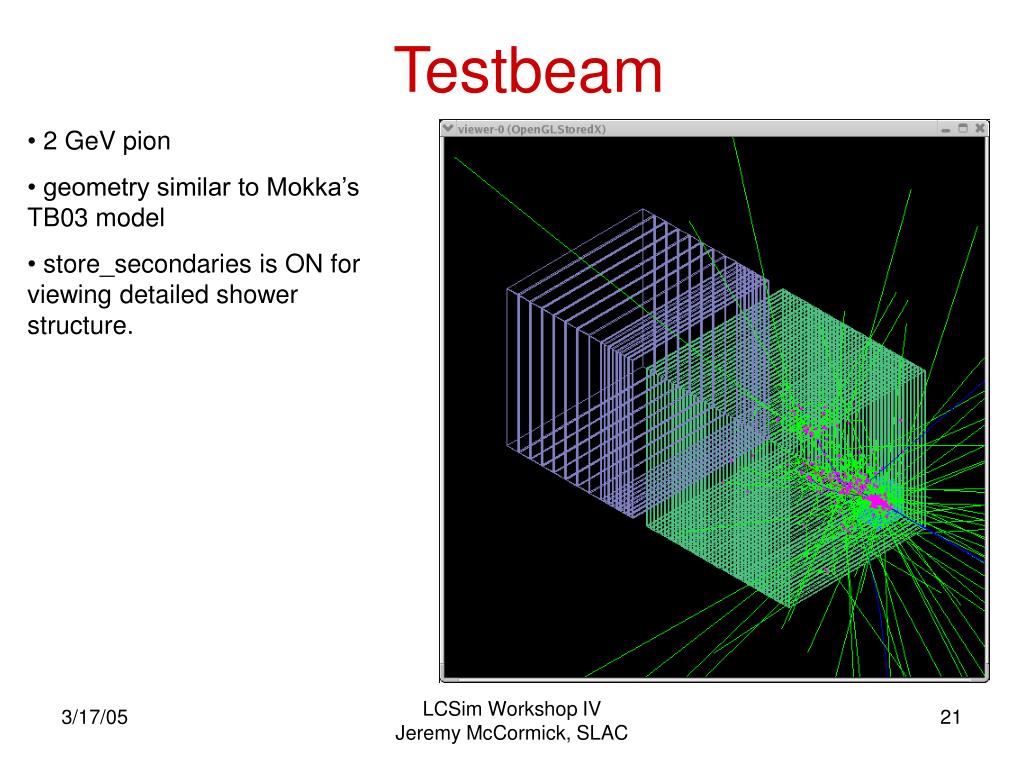 Testbeam

• 2 GeV pion

• geometry similar to Mokka's TB03 model

• store_secondaries is ON for viewing detailed shower structure.

viewer-0 (OpenGLStoredX)

3/17/05

LCSim Workshop IV
Jeremy McCormick, SLAC

21